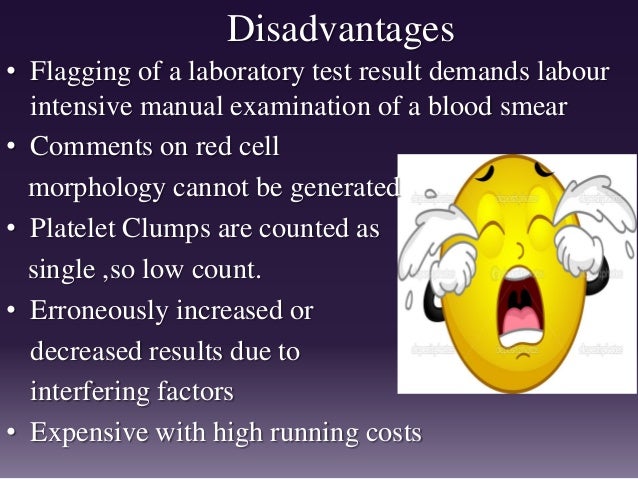 Disadvantages

• Flagging of a laboratory test result demands labour intensive manual examination of a blood smear
• Comments on red cell morphology cannot be generated
• Platelet Clumps are counted as single ,so low count.
• Erroneously increased or decreased results due to interfering factors
• Expensive with high running costs